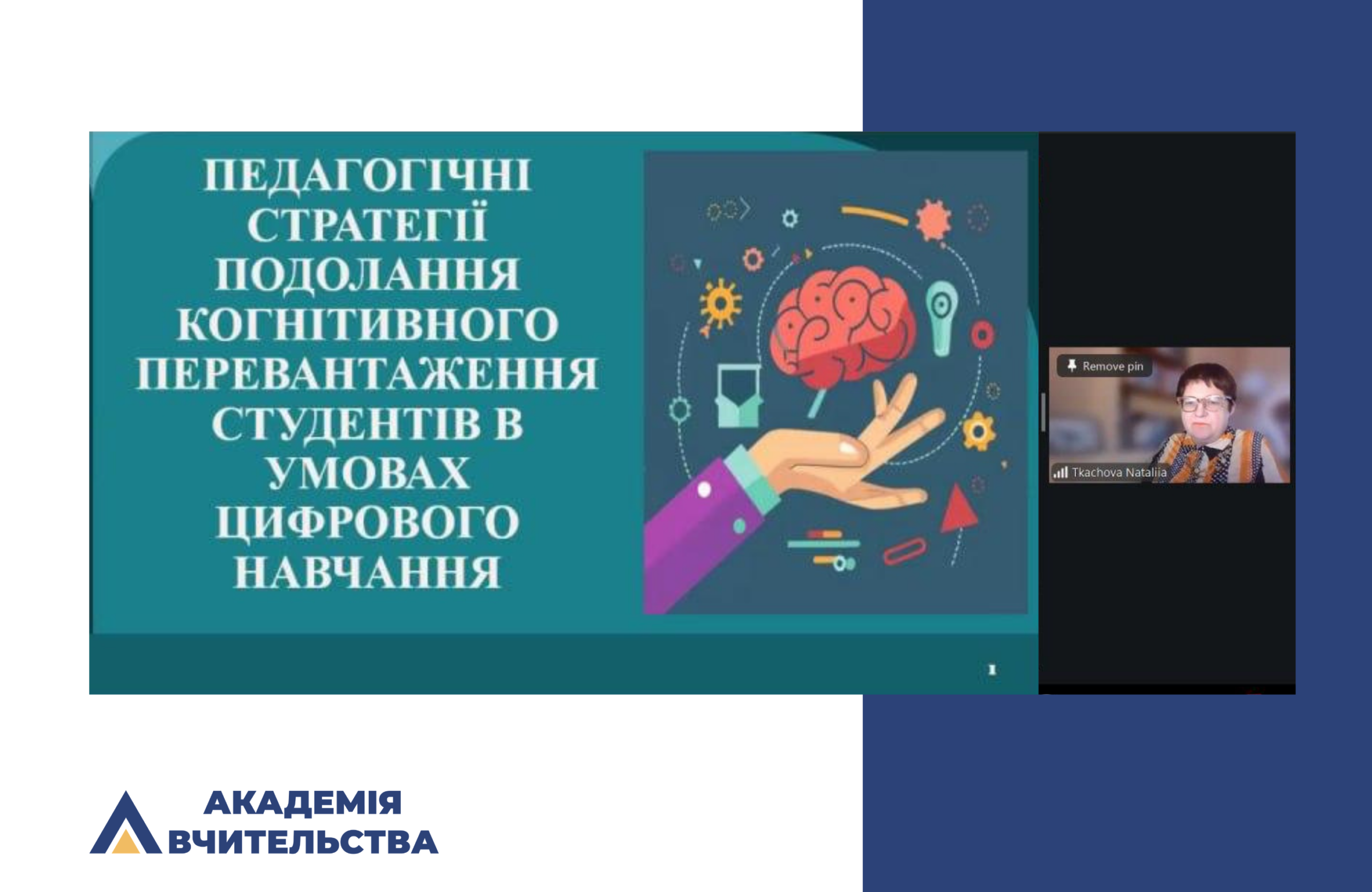 ПЕДАГОГІЧНІ СТРАТЕГІЇ ПОДОЛАННЯ КОГНІТИВНОГО ПЕРЕВАНТАЖЕННЯ СТУДЕНТІВ В УМОВАХ ЦИФРОВОГО НАВЧАННЯ

1

Remove pin

Tkachova Nataliia

АКАДЕМІЯ ВЧИТЕЛЬСТВА